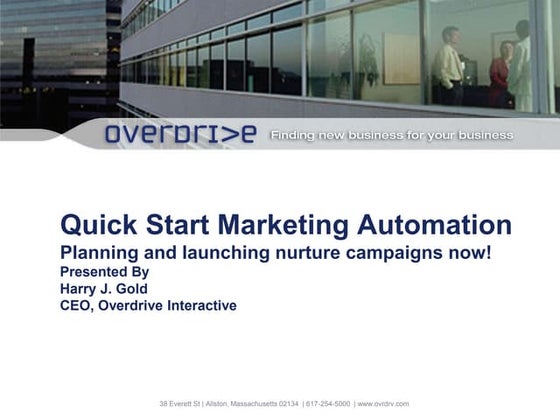 overdri>e Finding new business for your business

Quick Start Marketing Automation
Planning and launching nurture campaigns now!
Presented By
Harry J. Gold
CEO, Overdrive Interactive

38 Everett St | Allston, Massachusetts 02134 | 617-254-5000 | www.ovrdrv.com